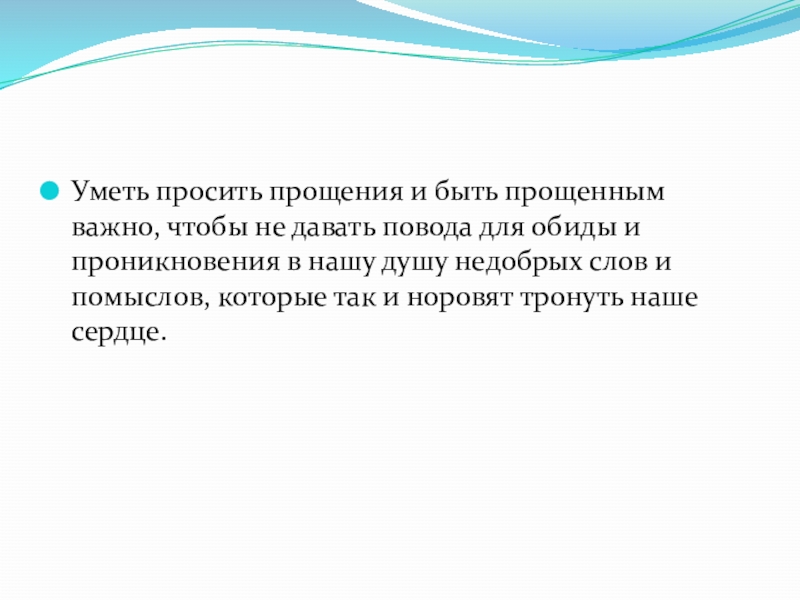 Уметь просить прощения и быть прощенным важно, чтобы не давать повода для обиды и проникновения в нашу душу недобрых слов и помыслов, которые так и норовят тронуть наше сердце.